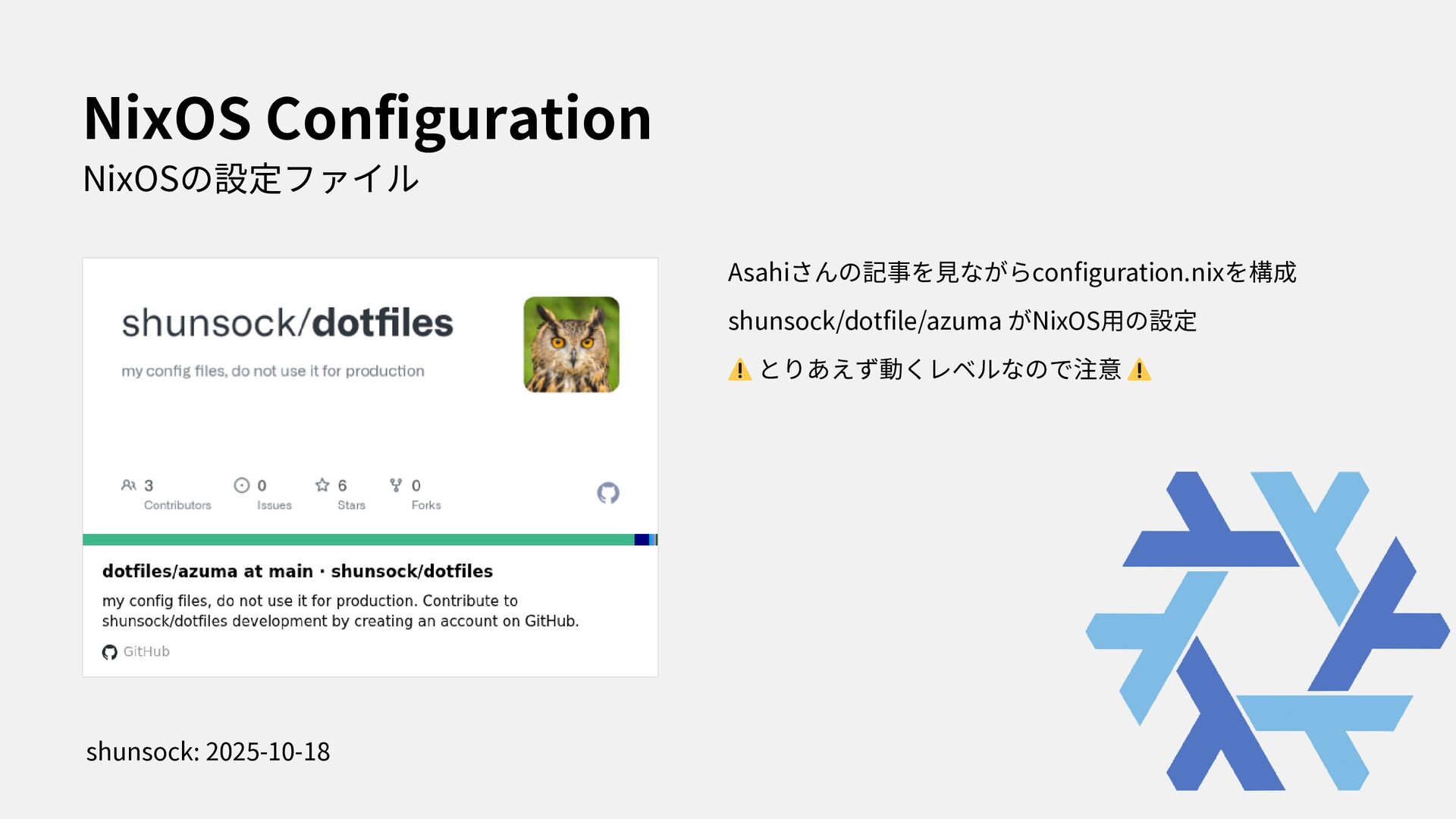 NixOS Configuration

NixOSの設定ファイル

shunsock/dotfiles

my config files, do not use it for production

3
Contributors

0
Issues

6
Stars

0
Forks

dotfiles/azuma at main · shunsock/dotfiles

my config files, do not use it for production. Contribute to shunsock/dotfiles development by creating an account on GitHub.

GitHub

Asahiさんの記事を見ながらconfiguration.nixを構成

shunsock/dotfile/azuma がNixOS用の設定

⚠️ とりあえず動くレベルなので注意 ⚠️

shunsock: 2025-10-18